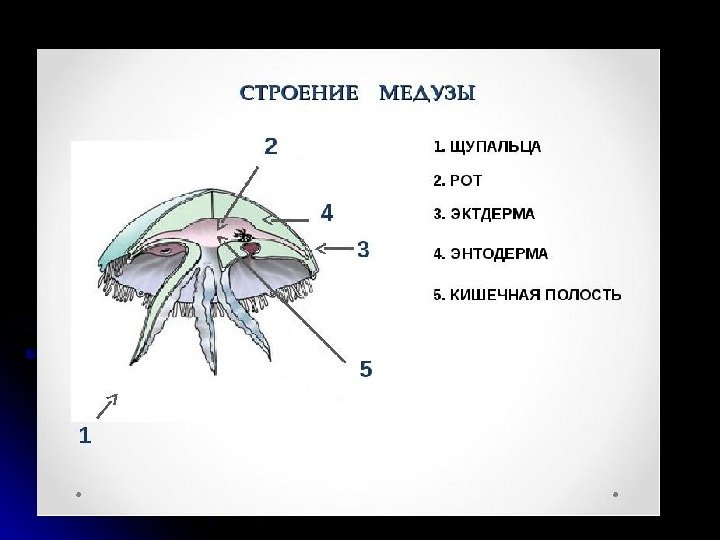 СТРОЕНИЕ МЕДУЗЫ

2

4

3

5

1

1. ЩУПАЛЬЦА

2. РОТ

3. ЭКТДЕРМА

4. ЭНТОДЕРМА

5. КИШЕЧНАЯ ПОЛОСТЬ